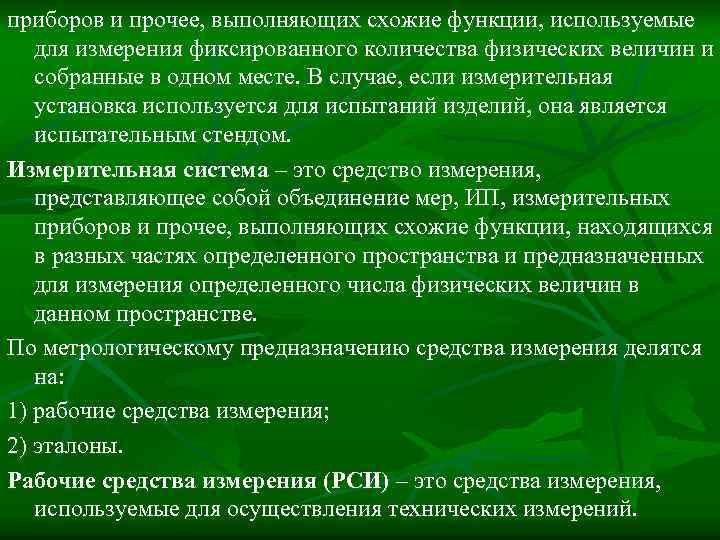 приборов и прочее, выполняющих схожие функции, используемые для измерения фиксированного количества физических величин и собранные в одном месте. В случае, если измерительная установка используется для испытаний изделий, она является испытательным стендом.

Измерительная система – это средство измерения, представляющее собой объединение мер, ИП, измерительных приборов и прочее, выполняющих схожие функции, находящихся в разных частях определенного пространства и предназначенных для измерения определенного числа физических величин в данном пространстве.

По метрологическому предназначению средства измерения делятся на:

1) рабочие средства измерения;

2) эталоны.

Рабочие средства измерения (РСИ) – это средства измерения, используемые для осуществления технических измерений.